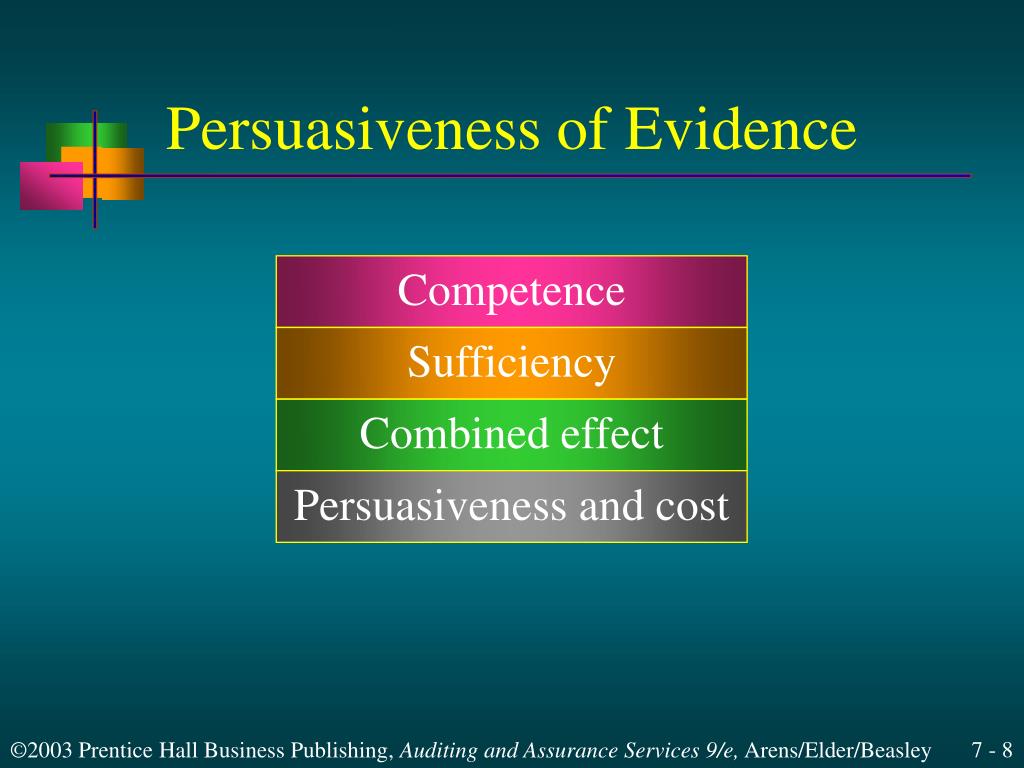 Persuasiveness of Evidence

Competence

Sufficiency

Combined effect

Persuasiveness and cost

©2003 Prentice Hall Business Publishing, Auditing and Assurance Services 9/e, Arens/Elder/Beasley 7 - 8